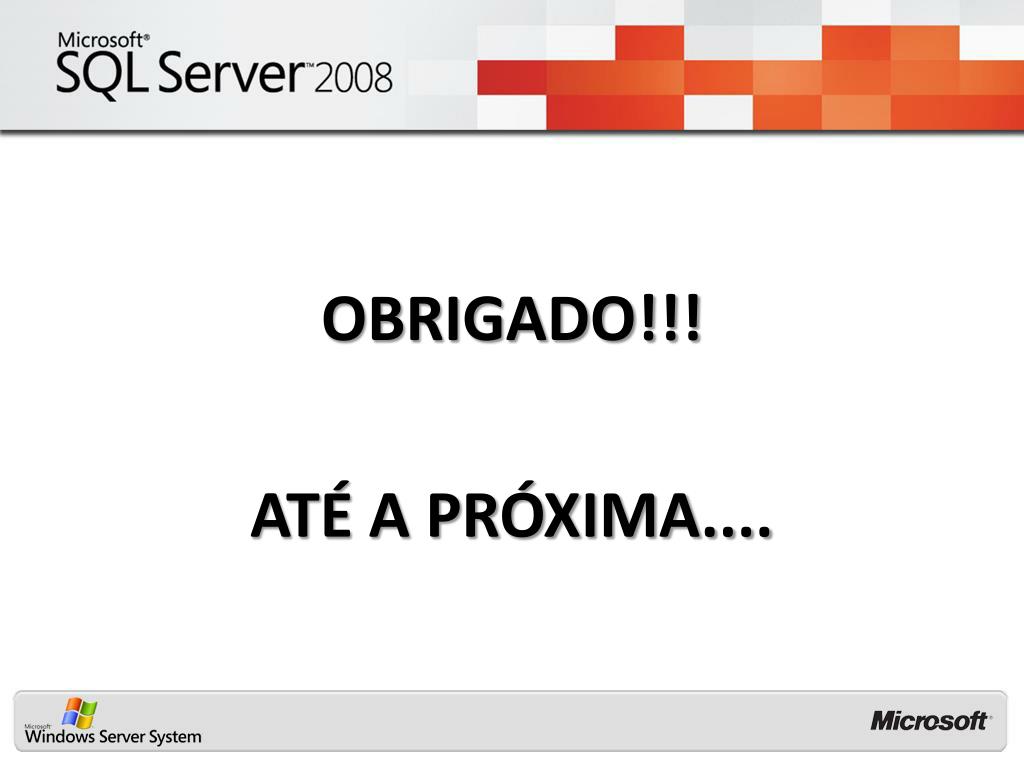 Microsoft® SQL Server™ 2008

OBRIGADO!!!

ATÉ A PRÓXIMA....

Microsoft Windows Server System

Microsoft®